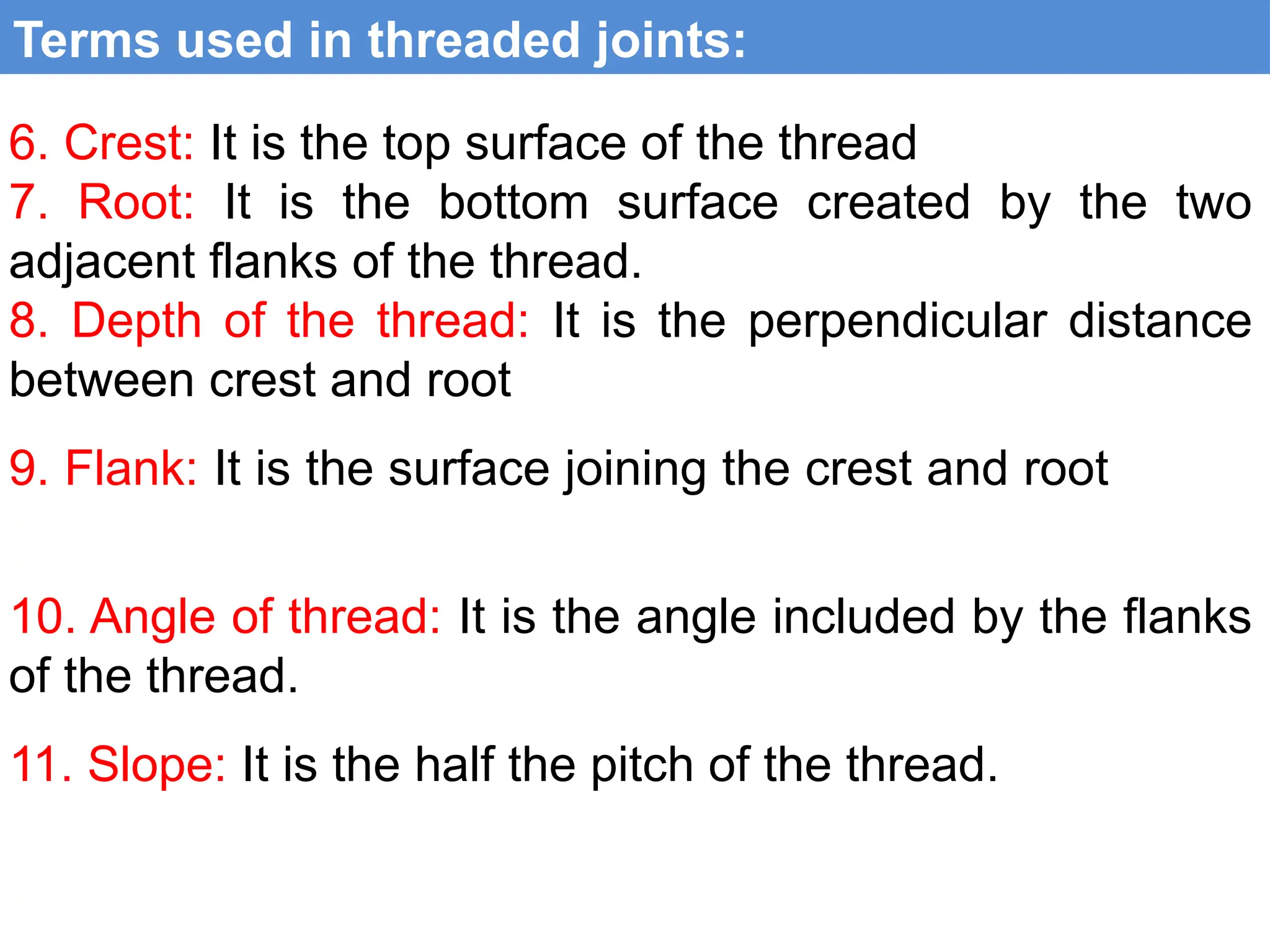 Terms used in threaded joints:

6. Crest: It is the top surface of the thread
7. Root: It is the bottom surface created by the two adjacent flanks of the thread.
8. Depth of the thread: It is the perpendicular distance between crest and root

9. Flank: It is the surface joining the crest and root

10. Angle of thread: It is the angle included by the flanks of the thread.

11. Slope: It is the half the pitch of the thread.